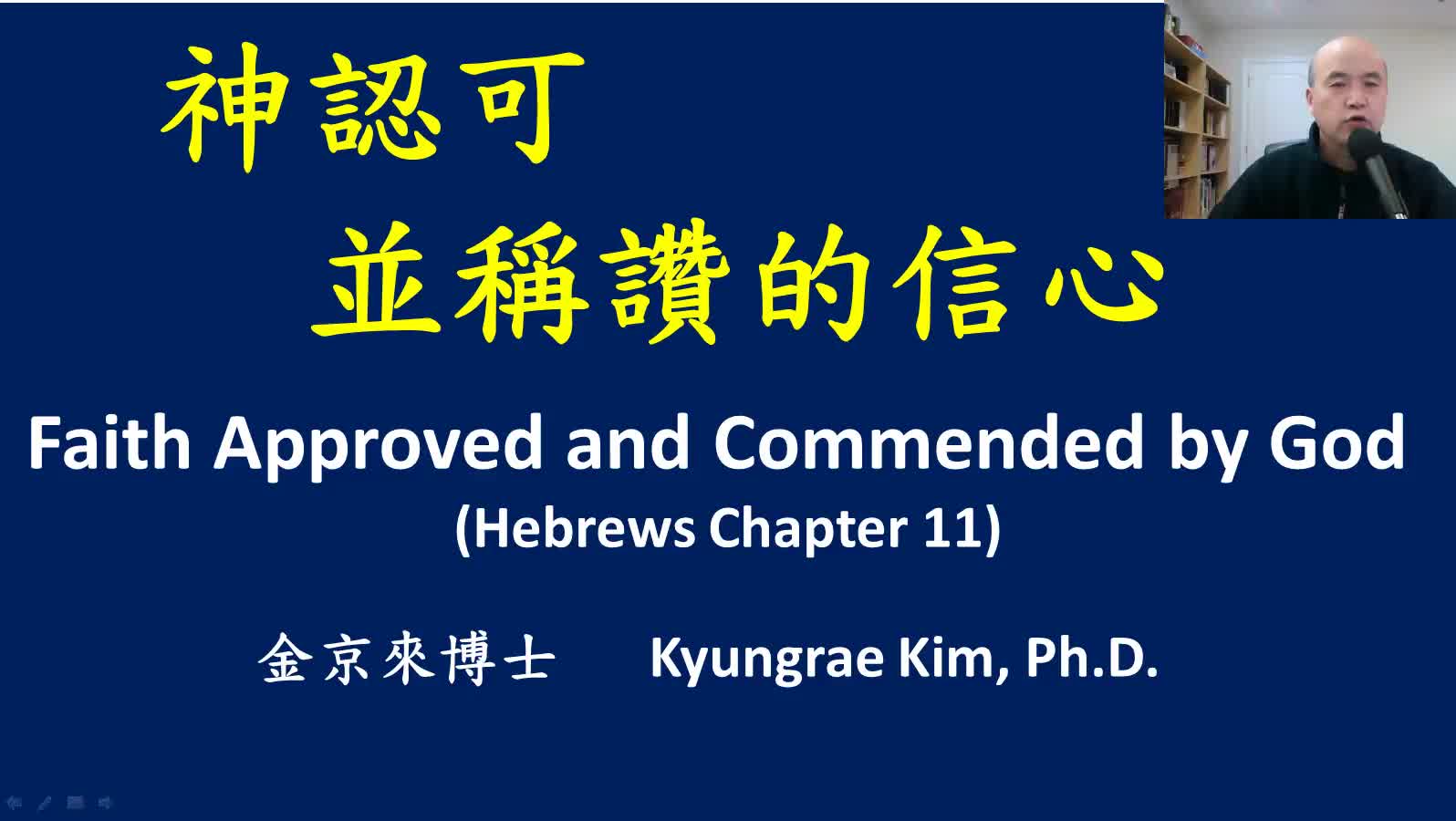 神認可
並稱讚的信心

Faith Approved and Commended by God
(Hebrews Chapter 11)

金京來博士 Kyungrae Kim, Ph.D.